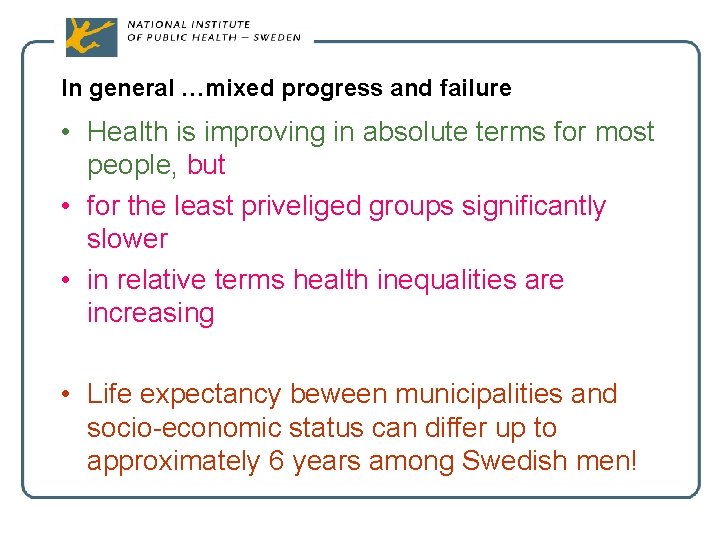 NATIONAL INSTITUTE
OF PUBLIC HEALTH – SWEDEN

In general …mixed progress and failure

• Health is improving in absolute terms for most people, but
• for the least priveliged groups significantly slower
• in relative terms health inequalities are increasing

• Life expectancy beween municipalities and socio-economic status can differ up to approximately 6 years among Swedish men!